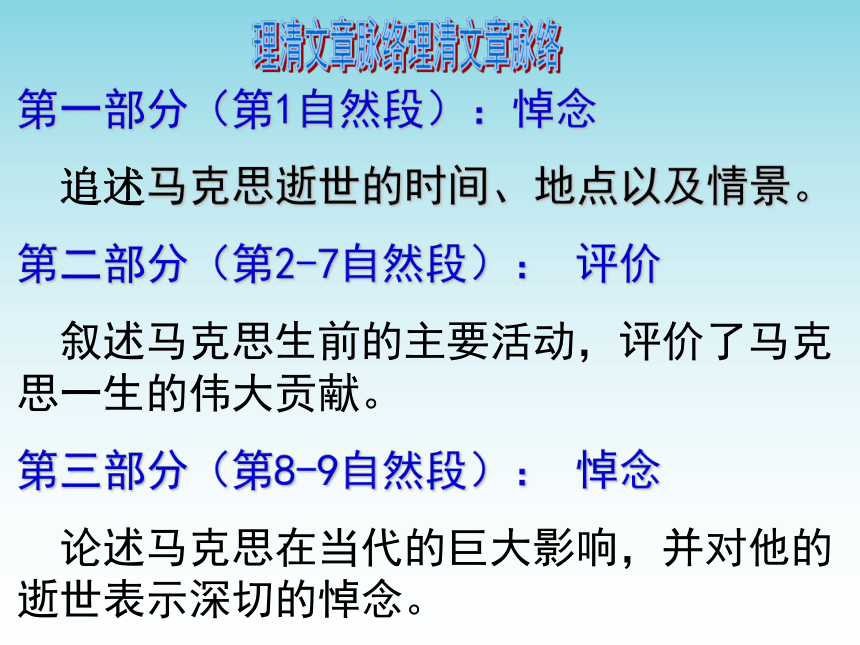 理清文章脉络理清文章脉络

第一部分（第1自然段）：悼念

追述马克思逝世的时间、地点以及情景。

第二部分（第2-7自然段）： 评价

叙述马克思生前的主要活动，评价了马克思一生的伟大贡献。

第三部分（第8-9自然段）： 悼念

论述马克思在当代的巨大影响，并对他的逝世表示深切的悼念。